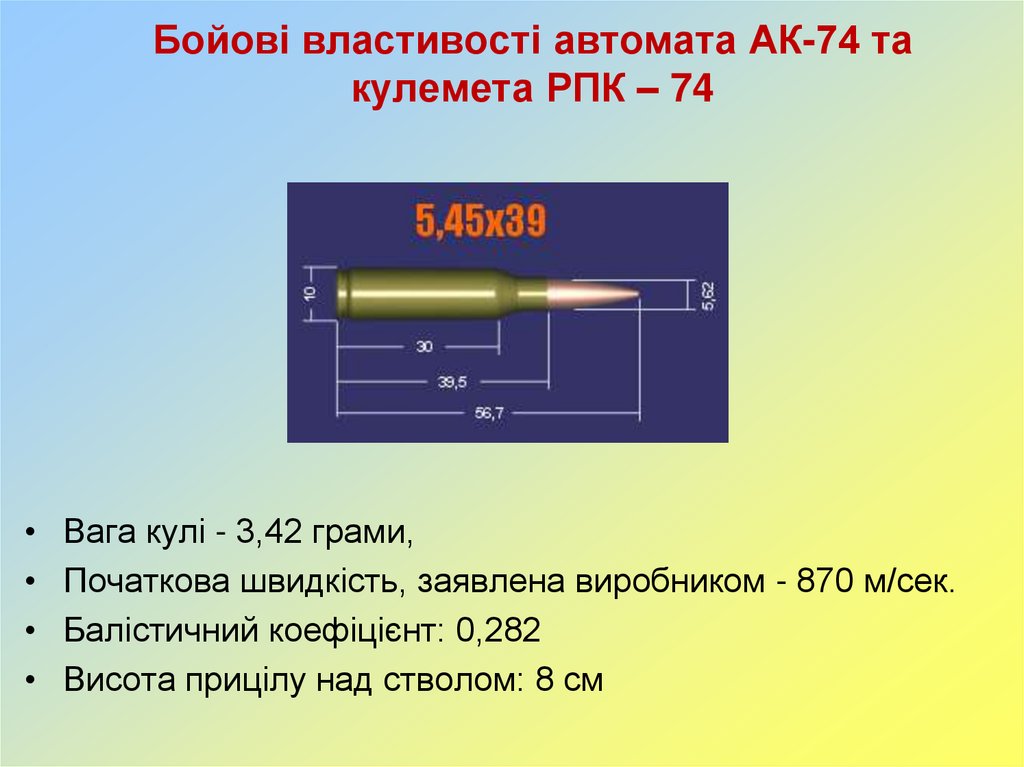 Бойові властивості автомата АК-74 та кулемета РПК – 74

5,45x39

10

5,62

30

39,5

56,7

• Вага кулі - 3,42 грами,
• Початкова швидкість, заявлена виробником - 870 м/сек.
• Балістичний коефіцієнт: 0,282
• Висота прицілу над стволом: 8 см